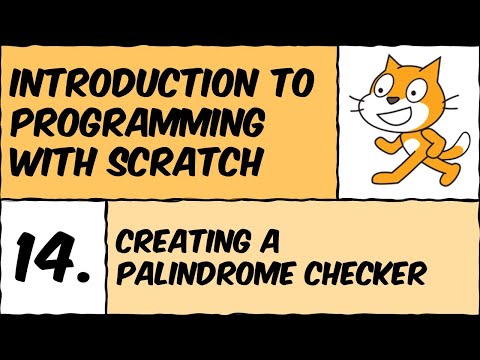 INTRODUCTION TO PROGRAMMING WITH SCRATCH

14.

CREATING A PALINDROME CHECKER